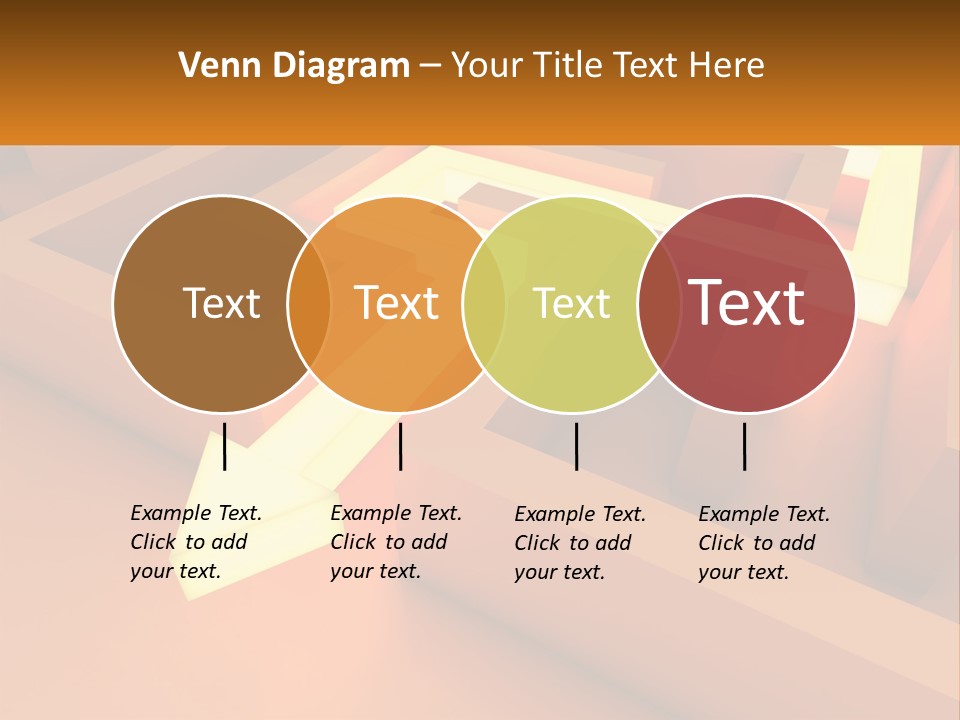 Venn Diagram – Your Title Text Here

Text

Text

Text

Text

Example Text. Click to add your text.

Example Text. Click to add your text.

Example Text. Click to add your text.

Example Text. Click to add your text.